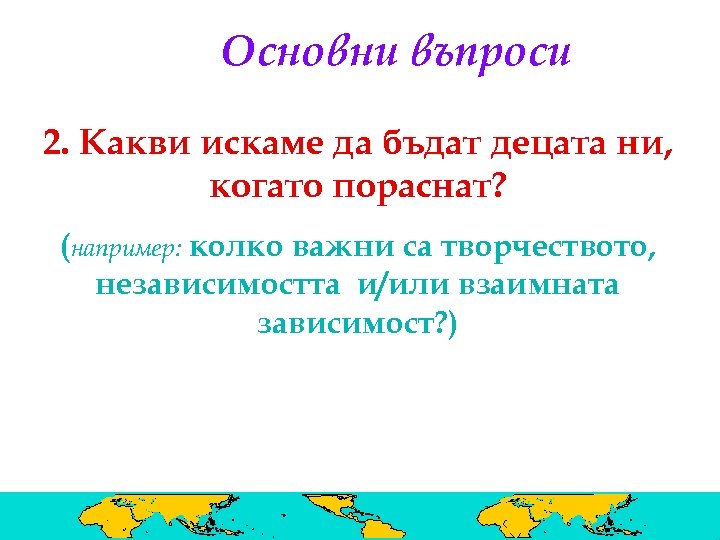 Основни въпроси

2. Какви искаме да бъдат децата ни, когато пораснат?

(например: колко важни са творчеството, независимостта и/или взаимната зависимост?)